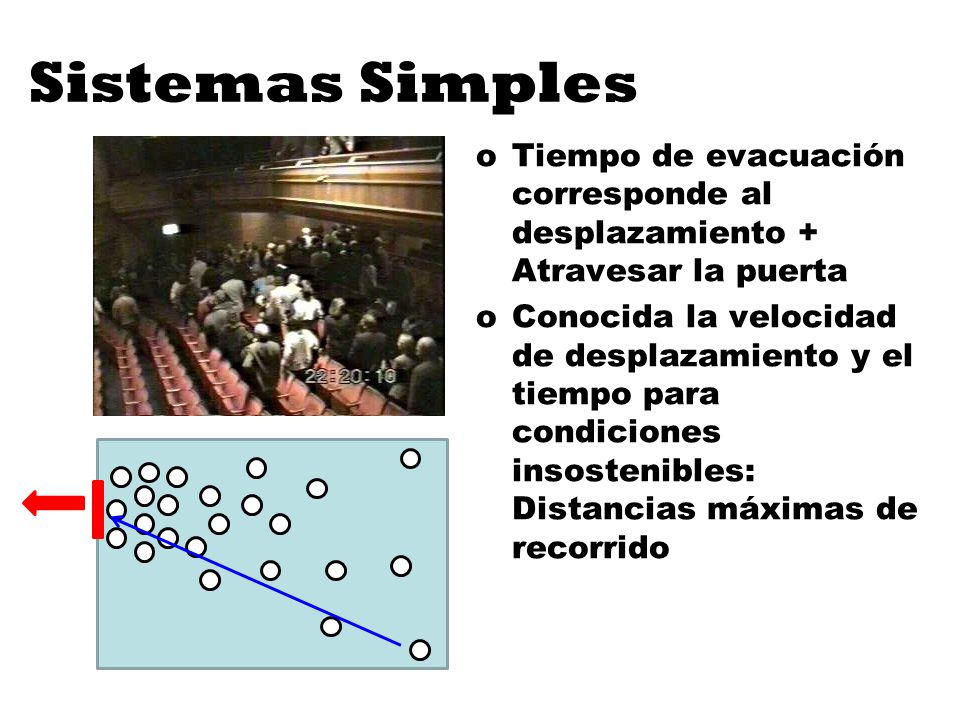 Sistemas Simples

22:20:10

o Tiempo de evacuación corresponde al desplazamiento + Atravesar la puerta

o Conocida la velocidad de desplazamiento y el tiempo para condiciones insostenibles: Distancias máximas de recorrido